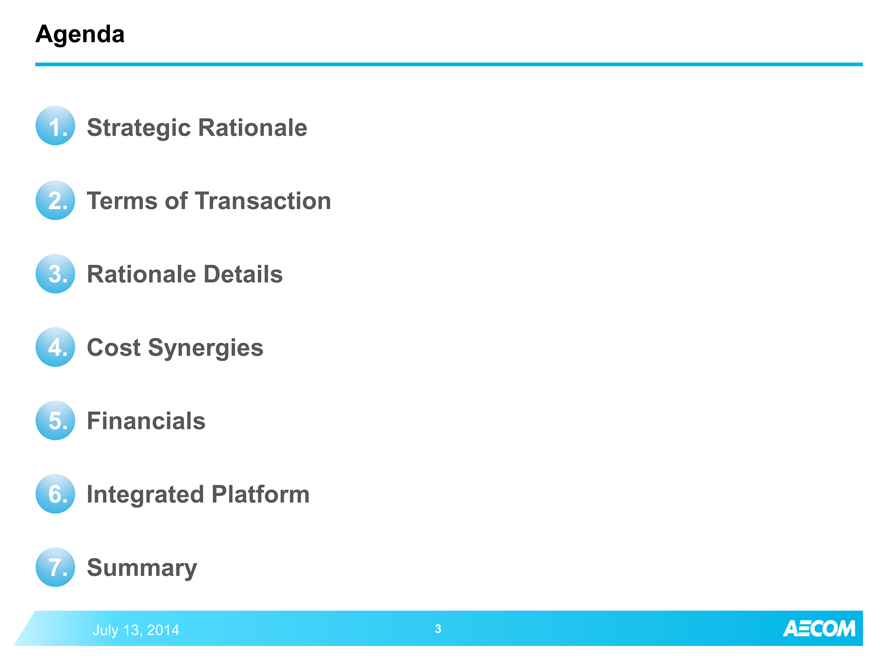 Agenda

1. Strategic Rationale

2. Terms of Transaction

3. Rationale Details

4. Cost Synergies

5. Financials

6. Integrated Platform

7. Summary

July 13, 2014

3

AECOM